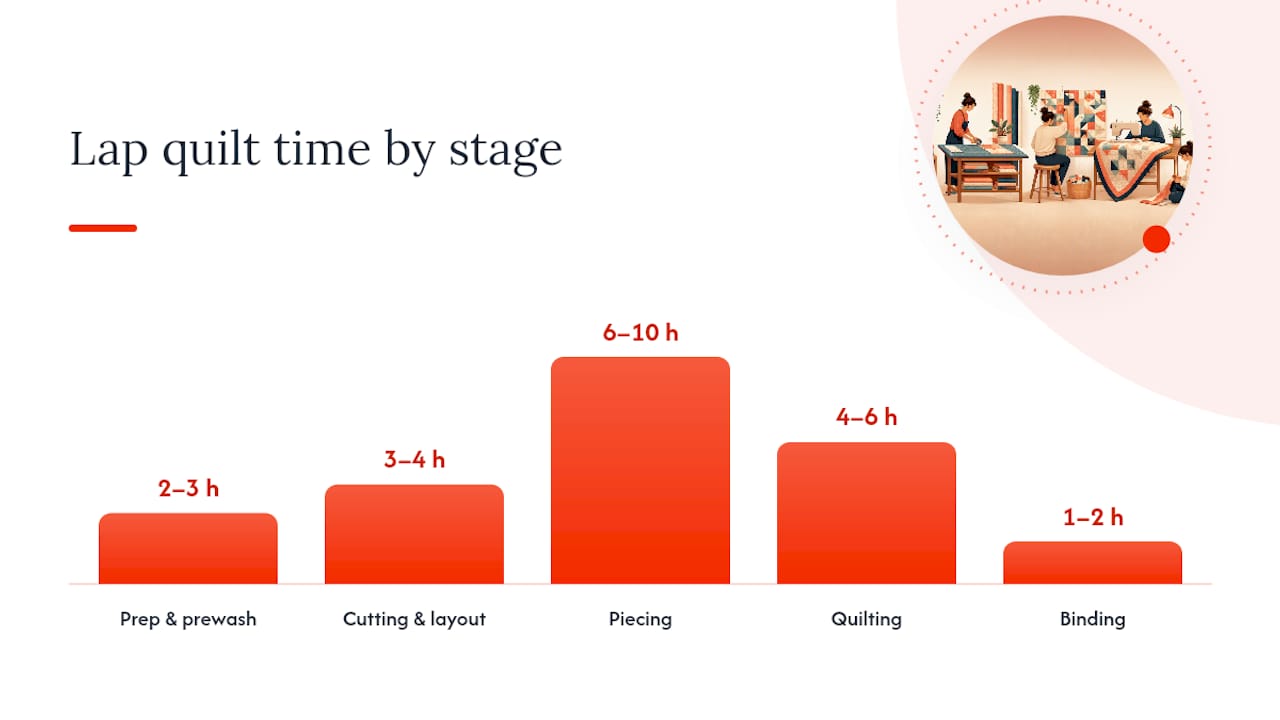 Lap quilt time by stage

2–3 h
3–4 h
6–10 h
4–6 h
1–2 h

Prep & prewash
Cutting & layout
Piecing
Quilting
Binding